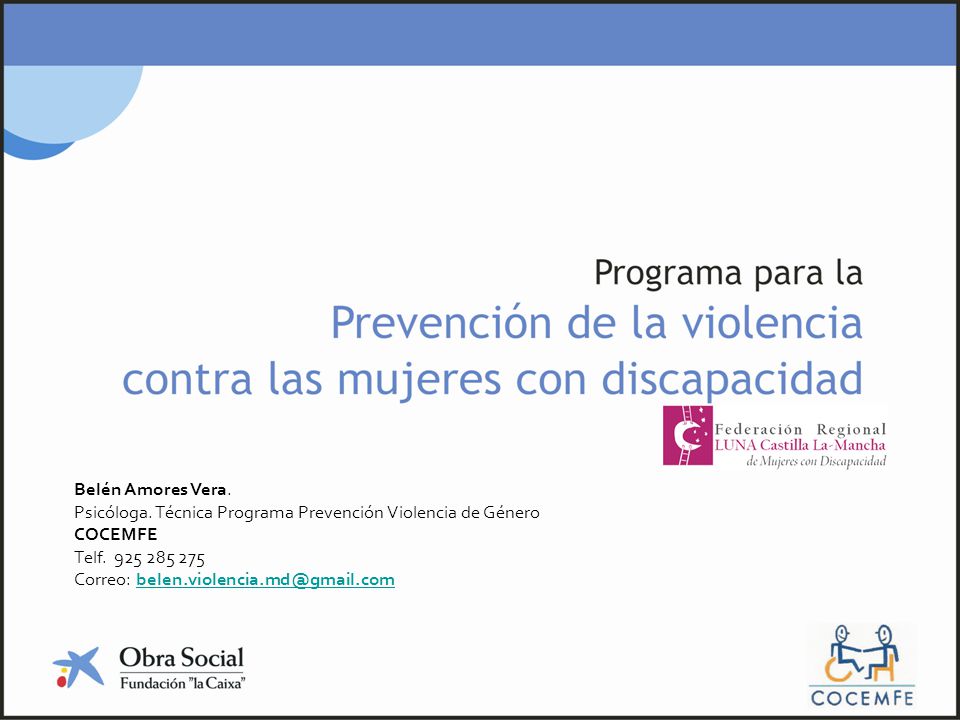 Programa para la
Prevención de la violencia contra las mujeres con discapacidad

Federación Regional
LUNA Castilla La-Mancha
de Mujeres con Discapacidad

Belén Amores Vera.
Psicóloga. Técnica Programa Prevención Violencia de Género
COCEMFE
Telf. 925 285 275
Correo: belen.violencia.md@gmail.com

Obra Social
Fundación "la Caixa"

COCEMFE